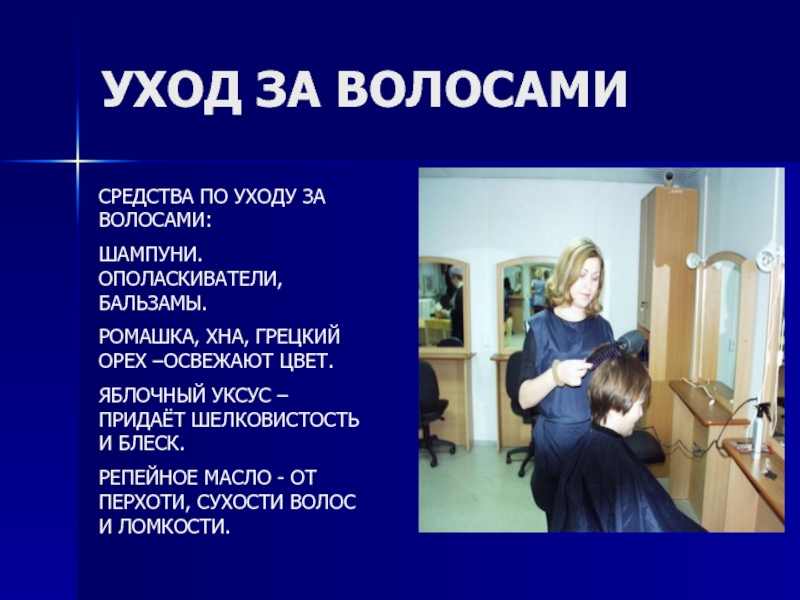 УХОД ЗА ВОЛОСАМИ

СРЕДСТВА ПО УХОДУ ЗА ВОЛОСАМИ:

ШАМПУНИ. ОПОЛАСКИВАТЕЛИ, БАЛЬЗАМЫ.

РОМАШКА, ХНА, ГРЕЦКИЙ ОРЕХ –ОСВЕЖАЮТ ЦВЕТ.

ЯБЛОЧНЫЙ УКСУС – ПРИДАЁТ ШЕЛКОВИСТОСТЬ И БЛЕСК.

РЕПЕЙНОЕ МАСЛО - ОТ ПЕРХОТИ, СУХОСТИ ВОЛОС И ЛОМКОСТИ.